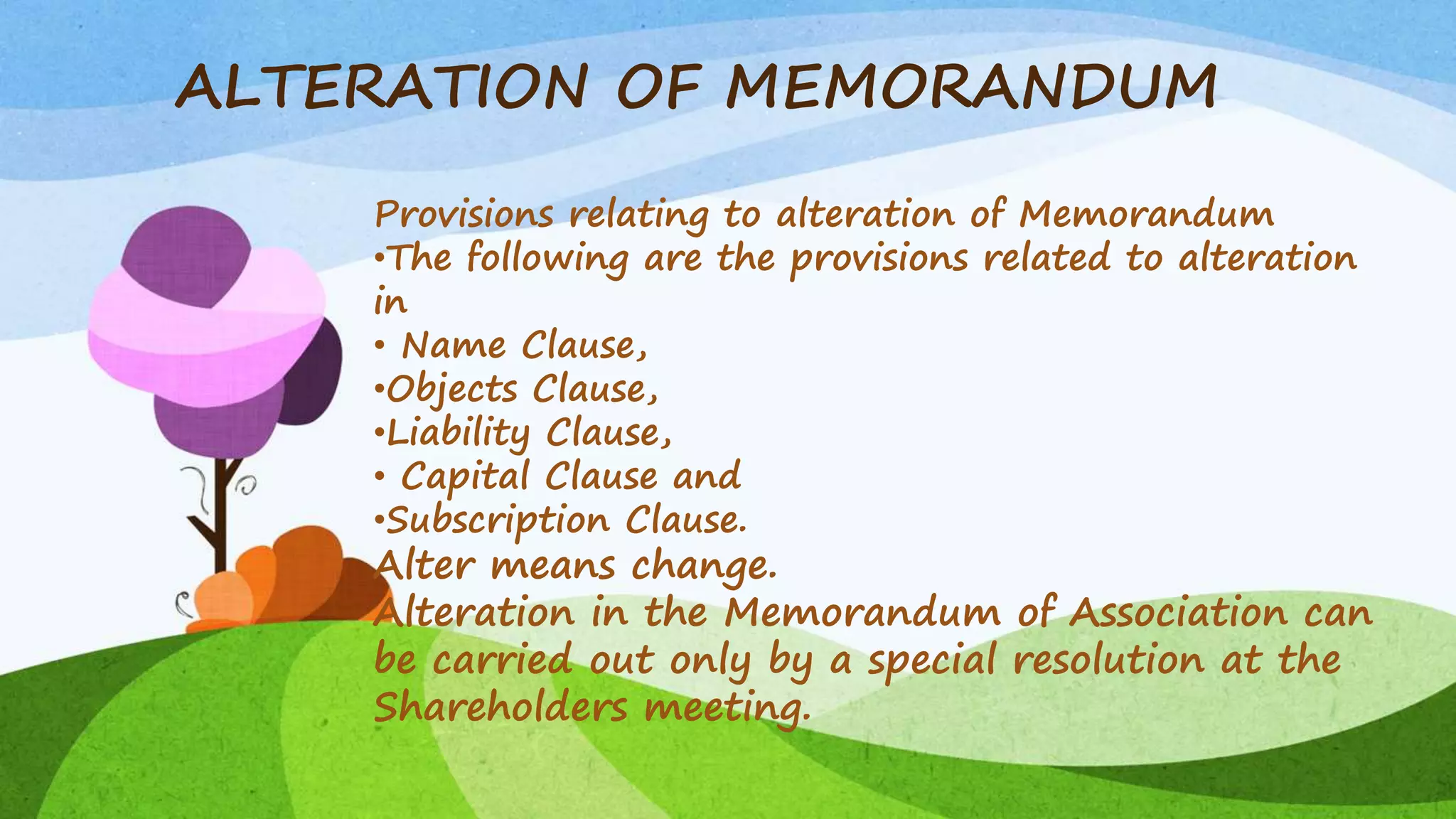 ALTERATION OF MEMORANDUM

Provisions relating to alteration of Memorandum
•The following are the provisions related to alteration in
• Name Clause,
•Objects Clause,
•Liability Clause,
• Capital Clause and
•Subscription Clause.
Alter means change.
Alteration in the Memorandum of Association can be carried out only by a special resolution at the Shareholders meeting.